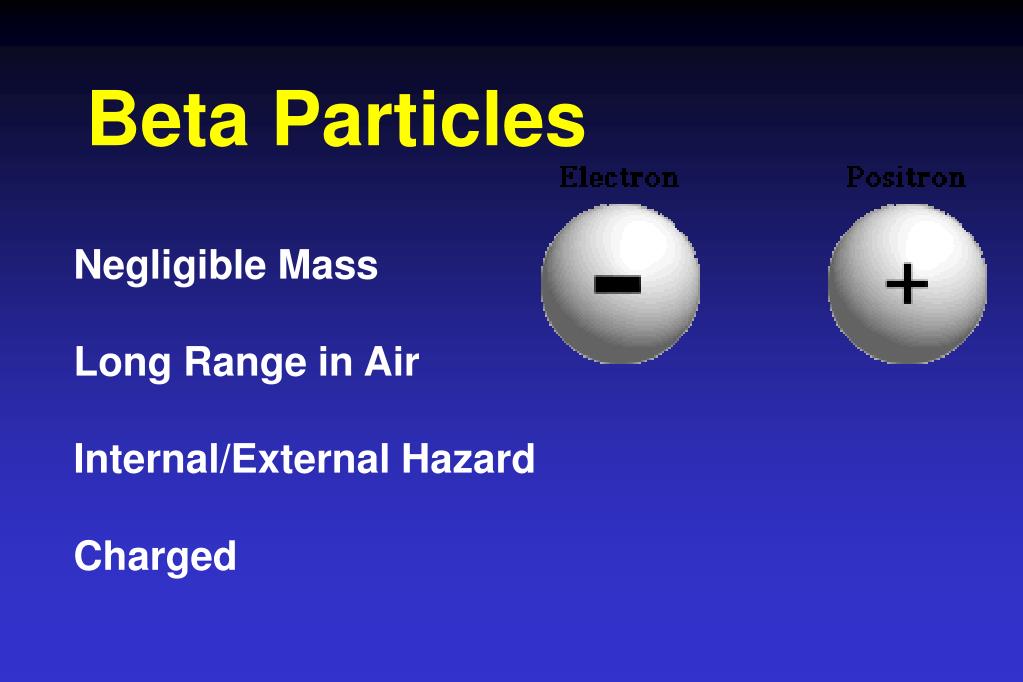 Beta Particles

Electron

Positron

−

+

Negligible Mass

Long Range in Air

Internal/External Hazard

Charged